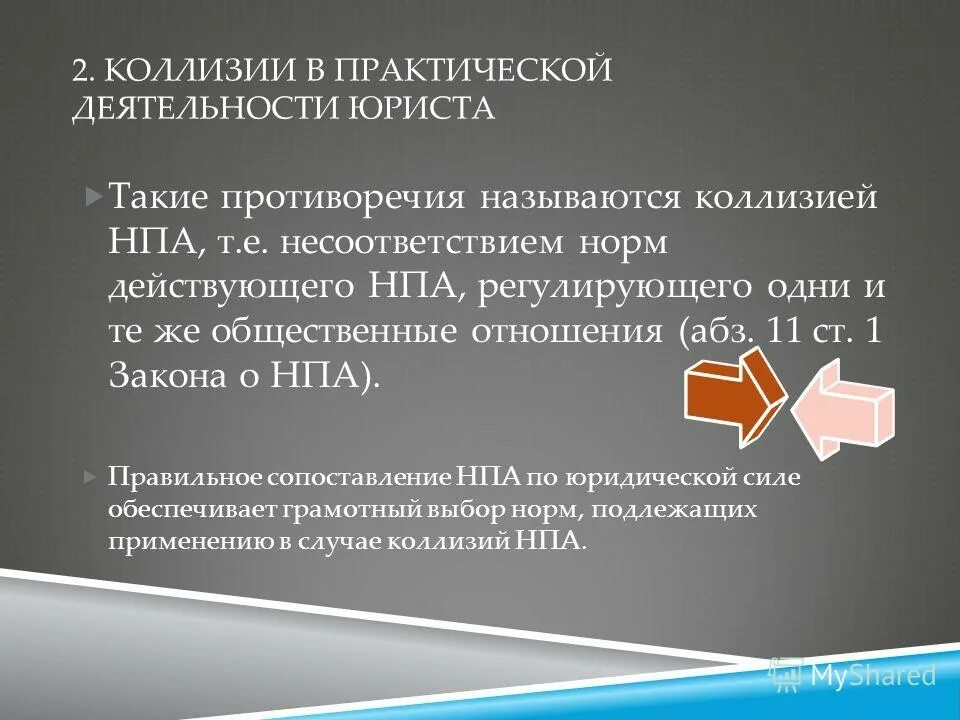 2. КОЛЛИЗИИ В ПРАКТИЧЕСКОЙ ДЕЯТЕЛЬНОСТИ ЮРИСТА

Такие противоречия называются коллизией НПА, т.е. несоответствием норм действующего НПА, регулирующего одни и те же общественные отношения (абз. 11 ст. 1 Закона о НПА).

Правильное сопоставление НПА по юридической силе обеспечивает грамотный выбор норм, подлежащих применению в случае коллизий НПА.

MyShared